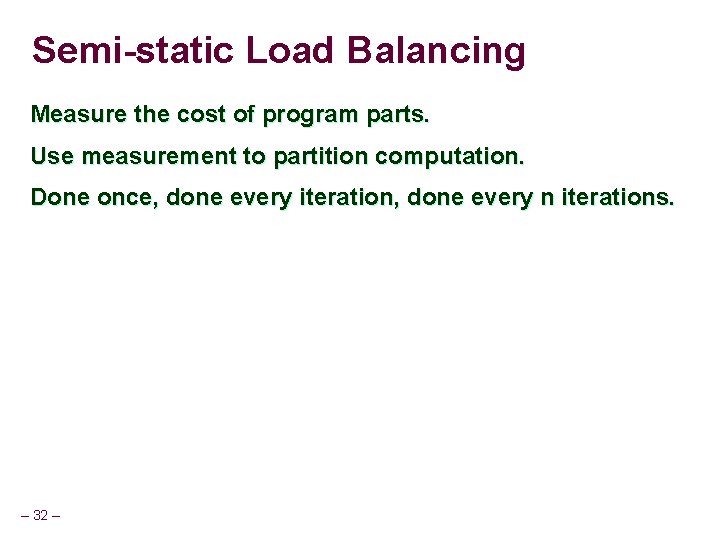 Semi-static Load Balancing

Measure the cost of program parts.

Use measurement to partition computation.

Done once, done every iteration, done every n iterations.

– 32 –